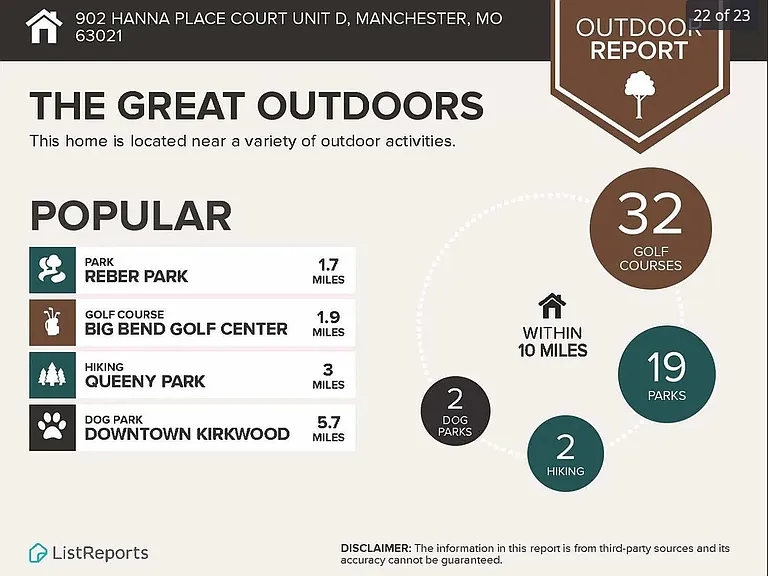 902 HANNA PLACE COURT UNIT D, MANCHESTER, MO 63021

22 of 23

OUTDOOR REPORT

THE GREAT OUTDOORS

This home is located near a variety of outdoor activities.

POPULAR

PARK
REBER PARK
1.7 MILES

GOLF COURSE
BIG BEND GOLF CENTER
1.9 MILES

HIKING
QUEENY PARK
3 MILES

DOG PARK
DOWNTOWN KIRKWOOD
5.7 MILES

32 GOLF COURSES

WITHIN 10 MILES

19 PARKS

2 DOG PARKS

2 HIKING

ListReports

DISCLAIMER: The information in this report is from third-party sources and its accuracy cannot be guaranteed.